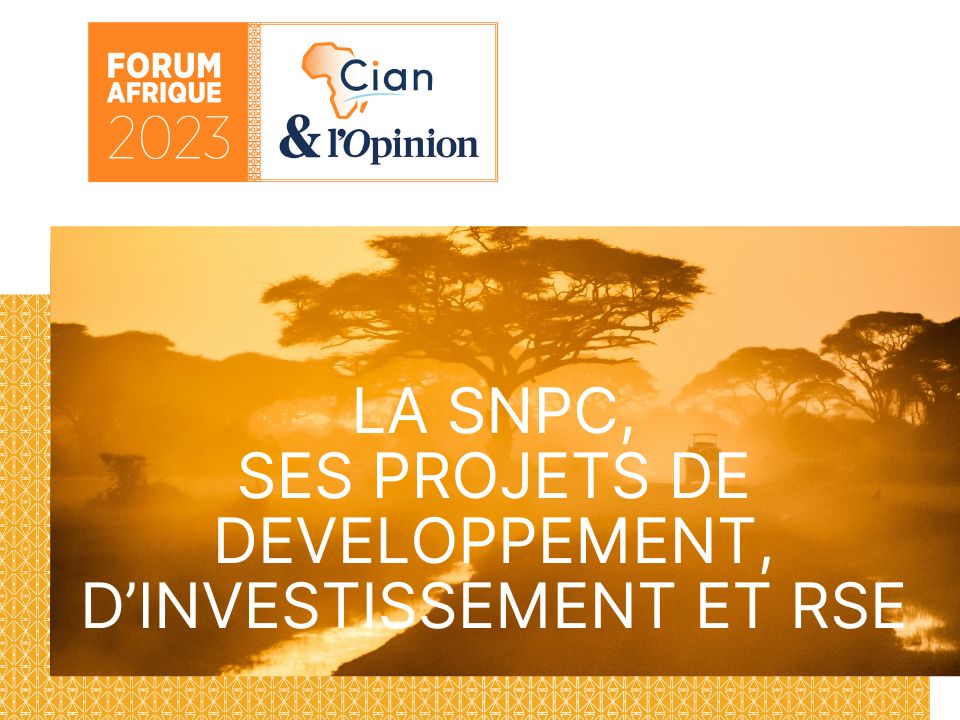 FORUM AFRIQUE 2023

Cian

& l'Opinion

LA SNPC, SES PROJETS DE DEVELOPPEMENT, D'INVESTISSEMENT ET RSE